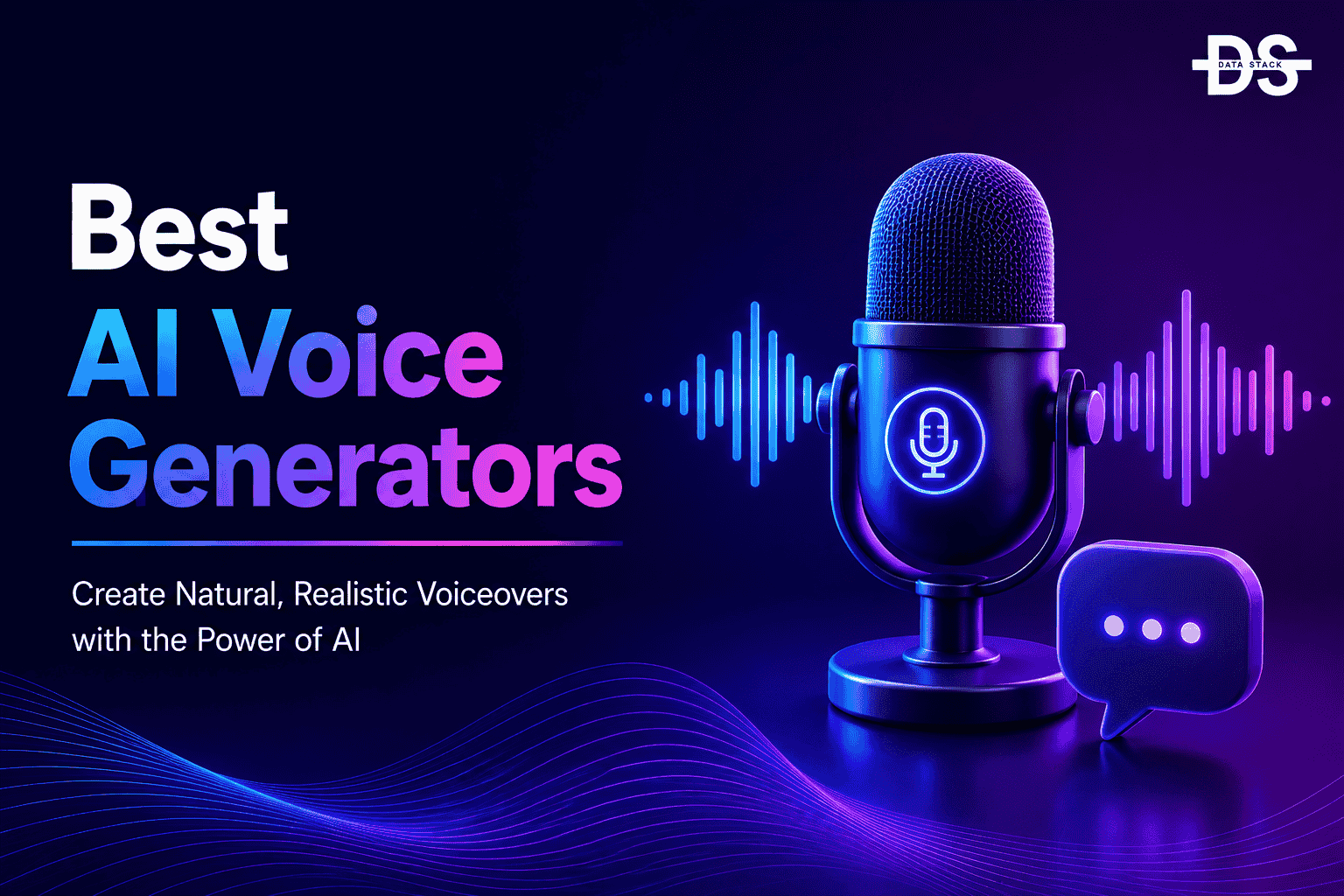 DS
DATA STACK

Best
AI Voice
Generators

Create Natural, Realistic Voiceovers with the Power of AI